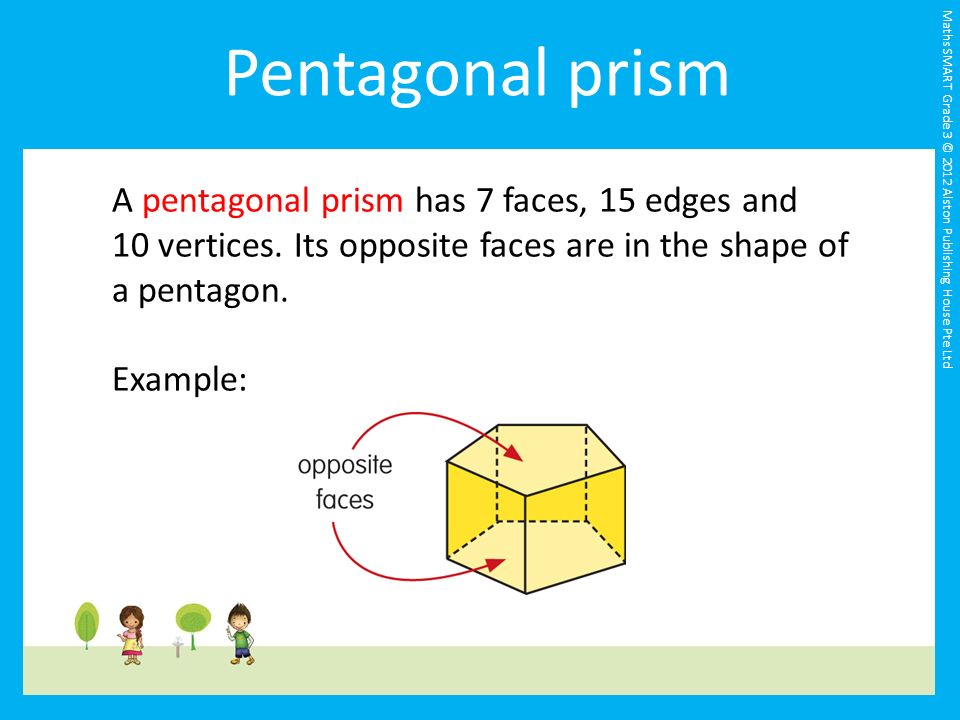 Pentagonal prism

A pentagonal prism has 7 faces, 15 edges and 10 vertices. Its opposite faces are in the shape of a pentagon.

Example:

opposite faces

Maths SMART Grade 3 © 2012 Alston Publishing House Pte Ltd